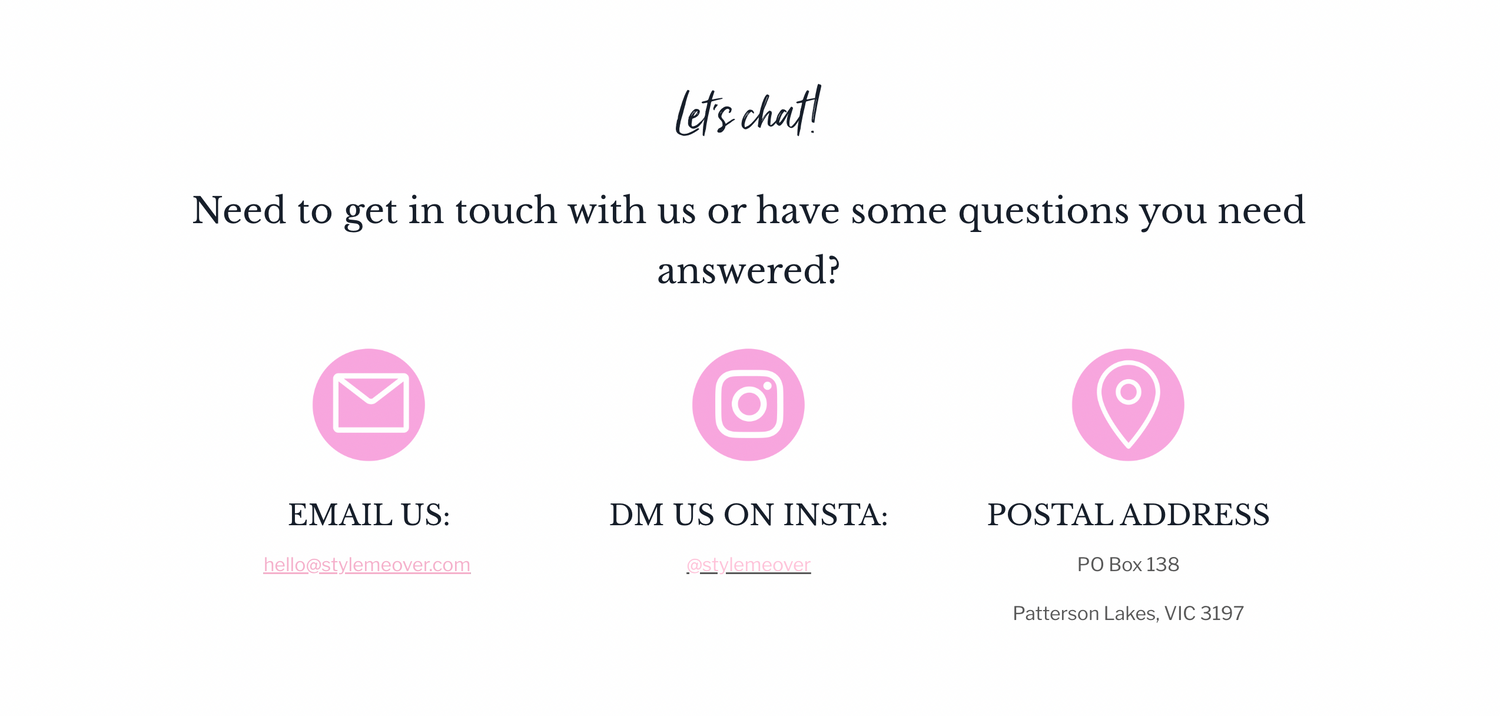 Let's chat!

Need to get in touch with us or have some questions you need answered?

EMAIL US:

hello@stylemeover.com

DM US ON INSTA:

@stylemeover

POSTAL ADDRESS

PO Box 138

Patterson Lakes, VIC 3197